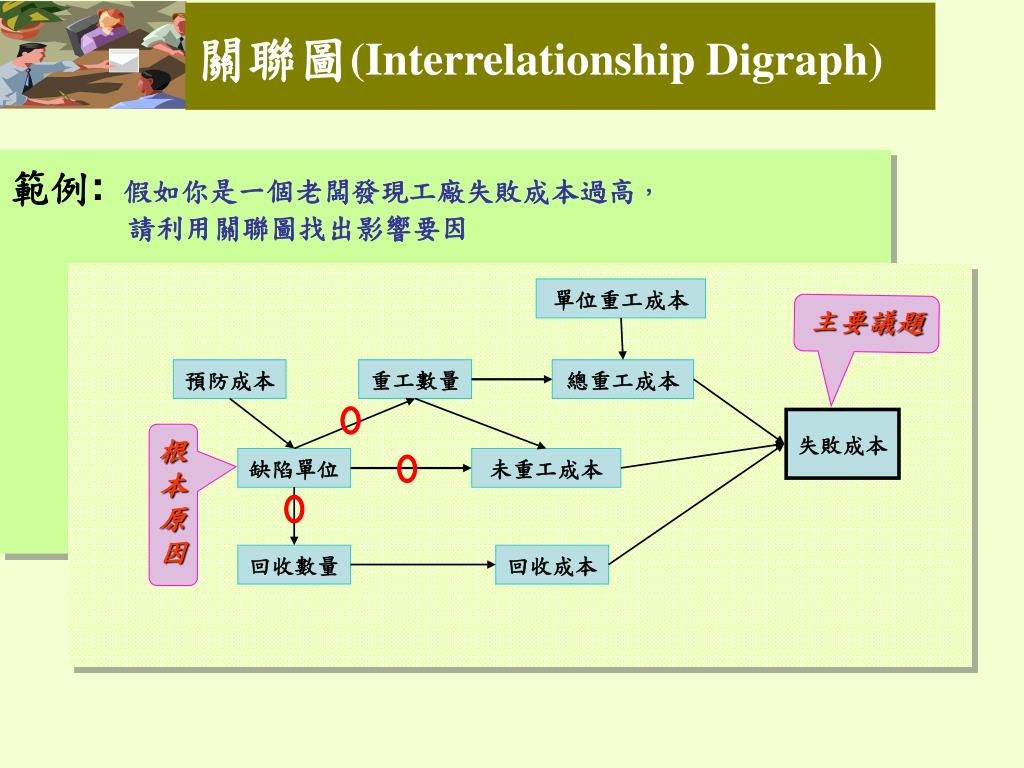 關聯圖(Interrelationship Digraph)

範例: 假如你是一個老闆發現工廠失敗成本過高，請利用關聯圖找出影響要因

單位重工成本

主要議題

預防成本

重工數量

總重工成本

失敗成本

根本原因

缺陷單位

未重工成本

回收數量

回收成本